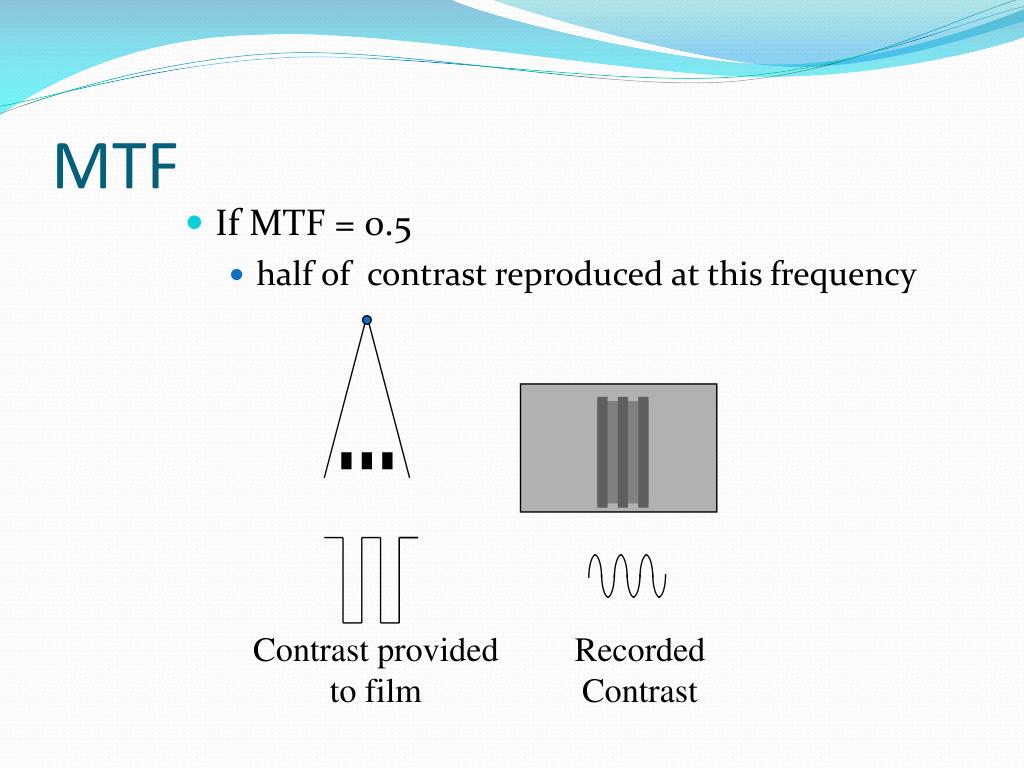 MTF

If MTF = 0.5

half of contrast reproduced at this frequency

Contrast provided to film

Recorded Contrast